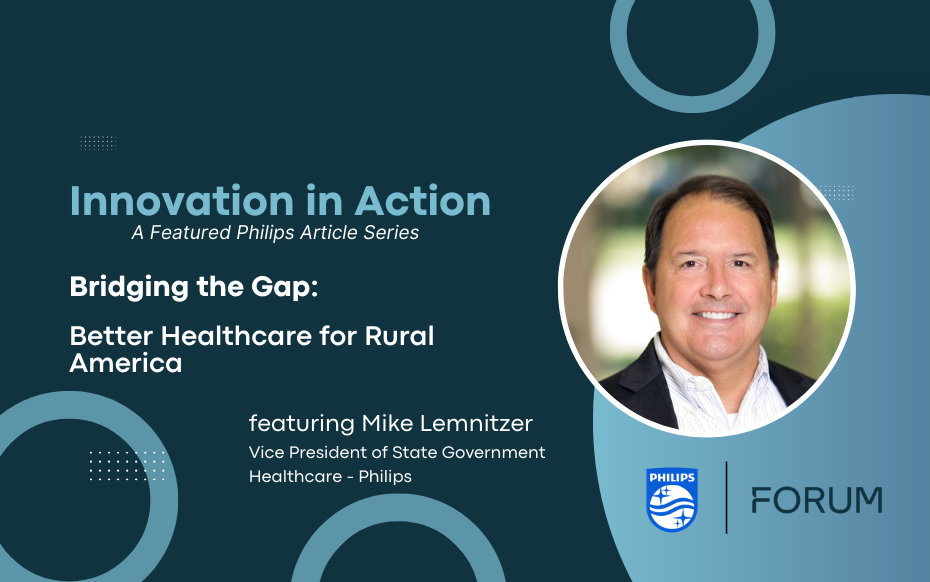 Innovation in Action
A Featured Philips Article Series

Bridging the Gap:

Better Healthcare for Rural America

featuring Mike Lemnitzer
Vice President of State Government Healthcare - Philips

PHILIPS

FORUM